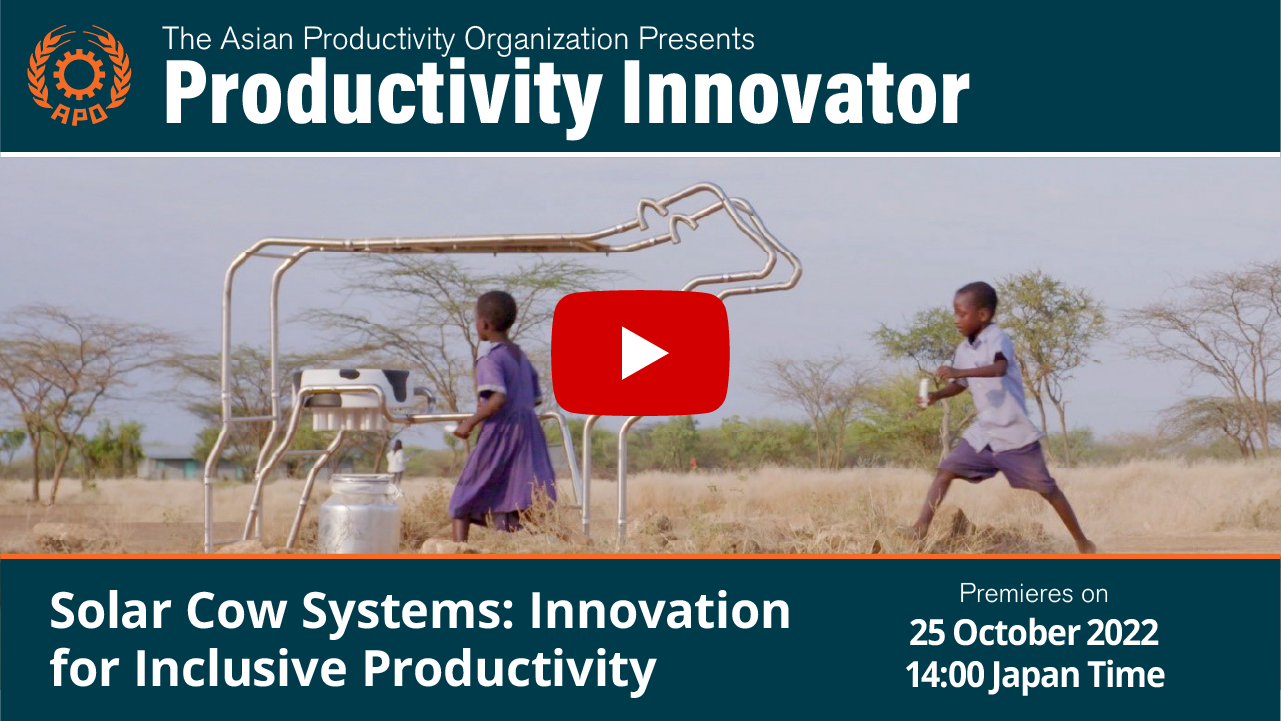 APO

The Asian Productivity Organization Presents

Productivity Innovator

Solar Cow Systems: Innovation for Inclusive Productivity

Premieres on
25 October 2022
14:00 Japan Time